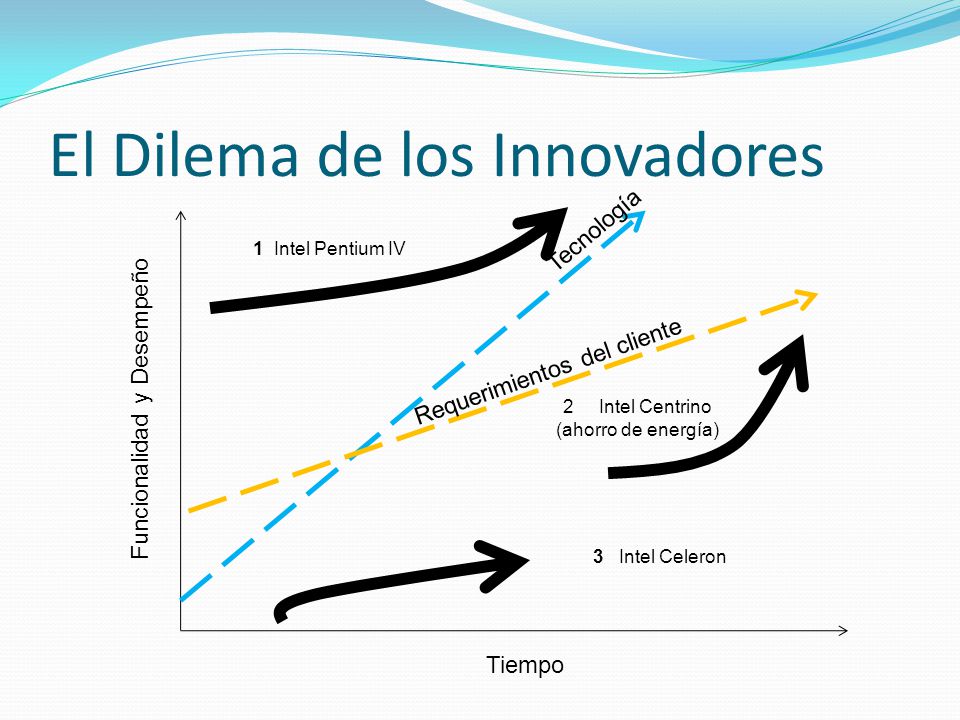 El Dilema de los Innovadores

Funcionalidad y Desempeño

1 Intel Pentium IV

Tecnología

Requerimientos del cliente

2 Intel Centrino (ahorro de energía)

3 Intel Celeron

Tiempo